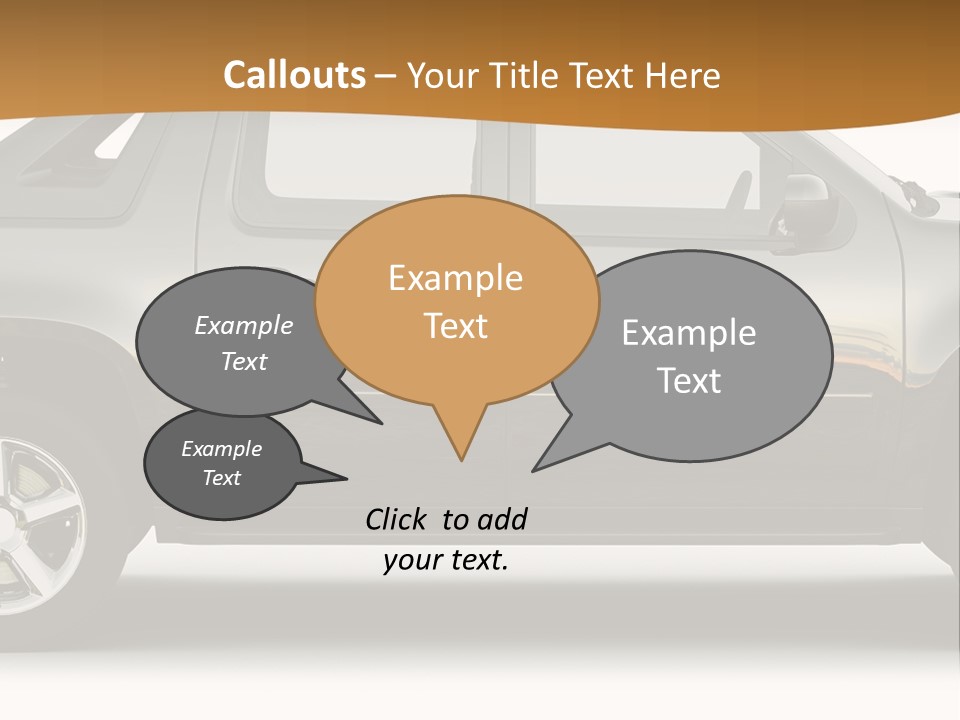 Callouts – Your Title Text Here

Example Text

Example Text

Example Text

Example Text

Click to add your text.